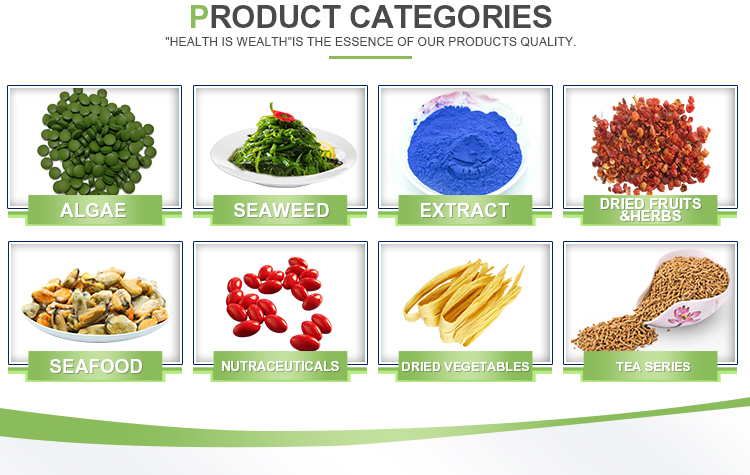 PRODUCT CATEGORIES

"HEALTH IS WEALTH"IS THE ESSENCE OF OUR PRODUCTS QUALITY.

ALGAE

SEAWEED

EXTRACT

DRIED FRUITS &HERBS

SEAFOOD

NUTRACEUTICALS

DRIED VEGETABLES

TEA SERIES